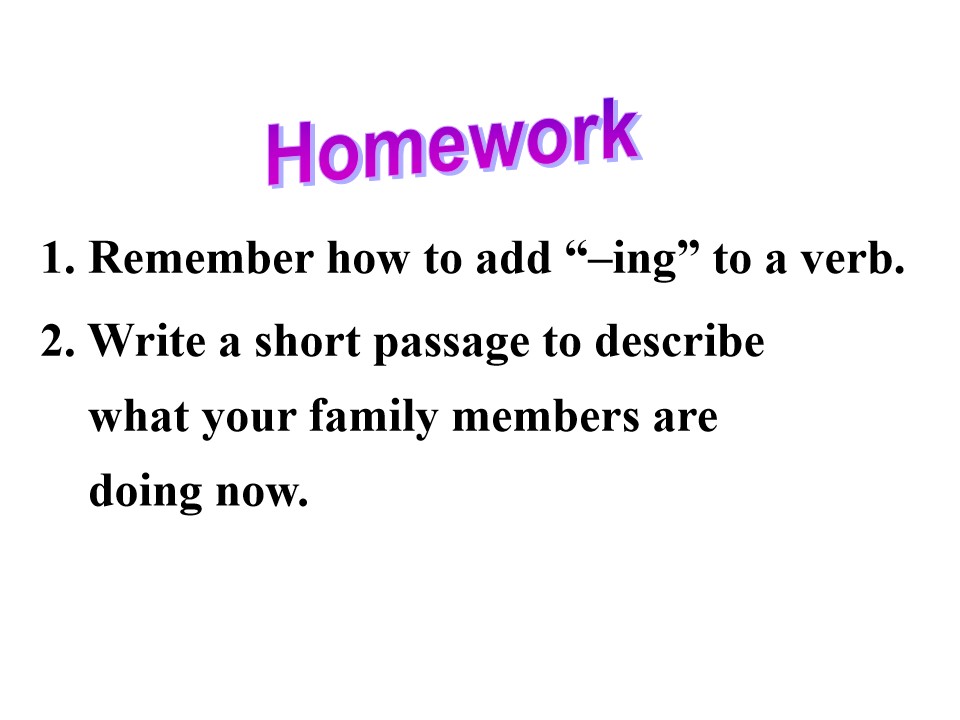 Homework

1. Remember how to add "–ing" to a verb.

2. Write a short passage to describe what your family members are doing now.